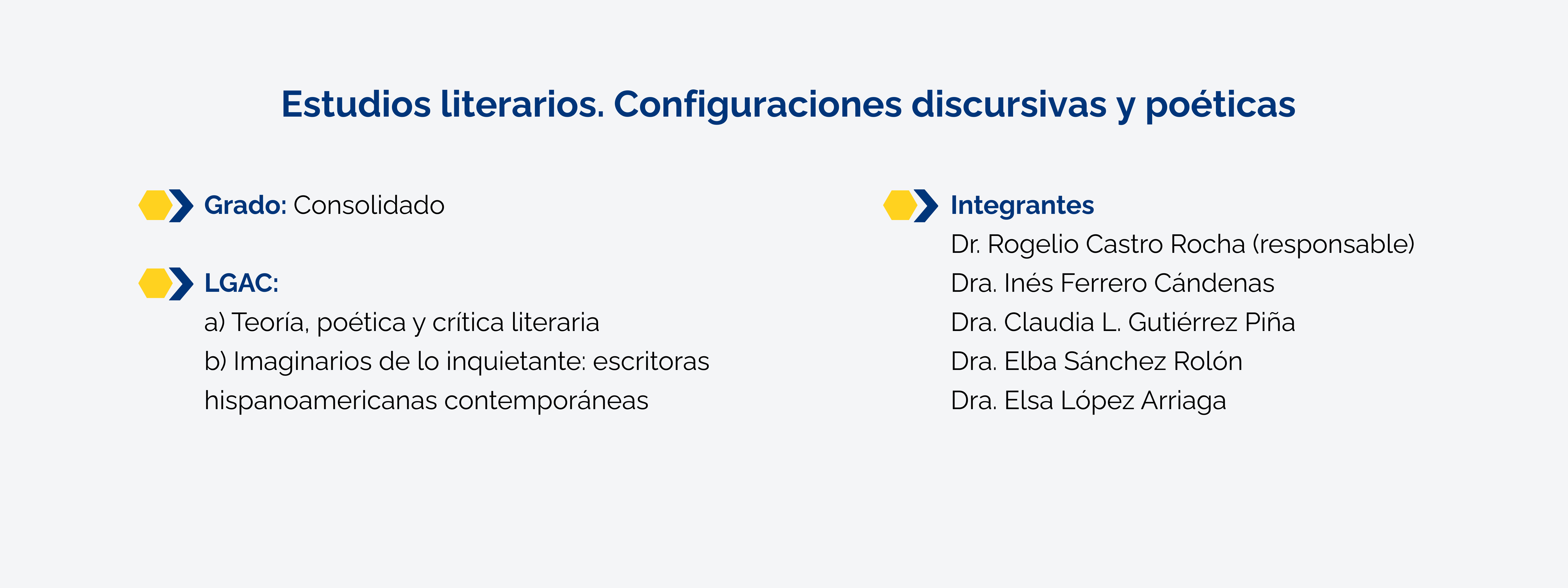 Estudios literarios. Configuraciones discursivas y poéticas

Grado: Consolidado

LGAC:
a) Teoría, poética y crítica literaria
b) Imaginarios de lo inquietante: escritoras hispanoamericanas contemporáneas

Integrantes
Dr. Rogelio Castro Rocha (responsable)
Dra. Inés Ferrero Cándenas
Dra. Claudia L. Gutiérrez Piña
Dra. Elba Sánchez Rolón
Dra. Elsa López Arriaga